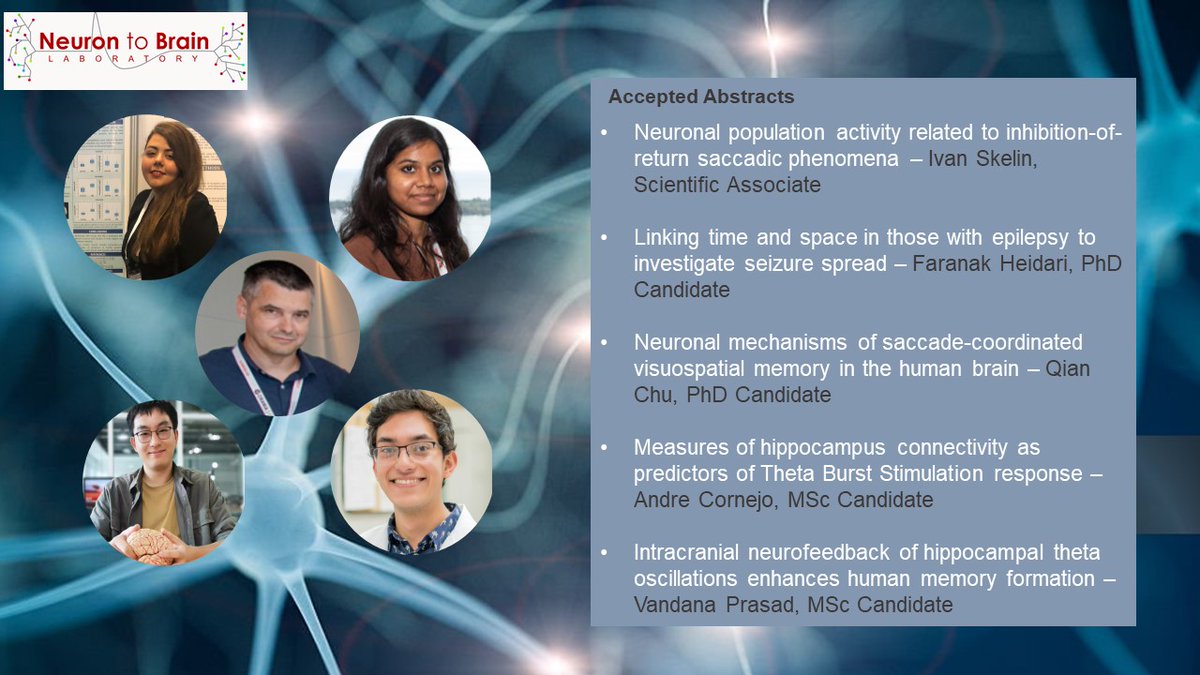 Neuron to Brain
LABORATORY

Accepted Abstracts

• Neuronal population activity related to inhibition-of-return saccadic phenomena – Ivan Skelin, Scientific Associate

• Linking time and space in those with epilepsy to investigate seizure spread – Faranak Heidari, PhD Candidate

• Neuronal mechanisms of saccade-coordinated visuospatial memory in the human brain – Qian Chu, PhD Candidate

• Measures of hippocampus connectivity as predictors of Theta Burst Stimulation response – Andre Cornejo, MSc Candidate

• Intracranial neurofeedback of hippocampal theta oscillations enhances human memory formation – Vandana Prasad, MSc Candidate